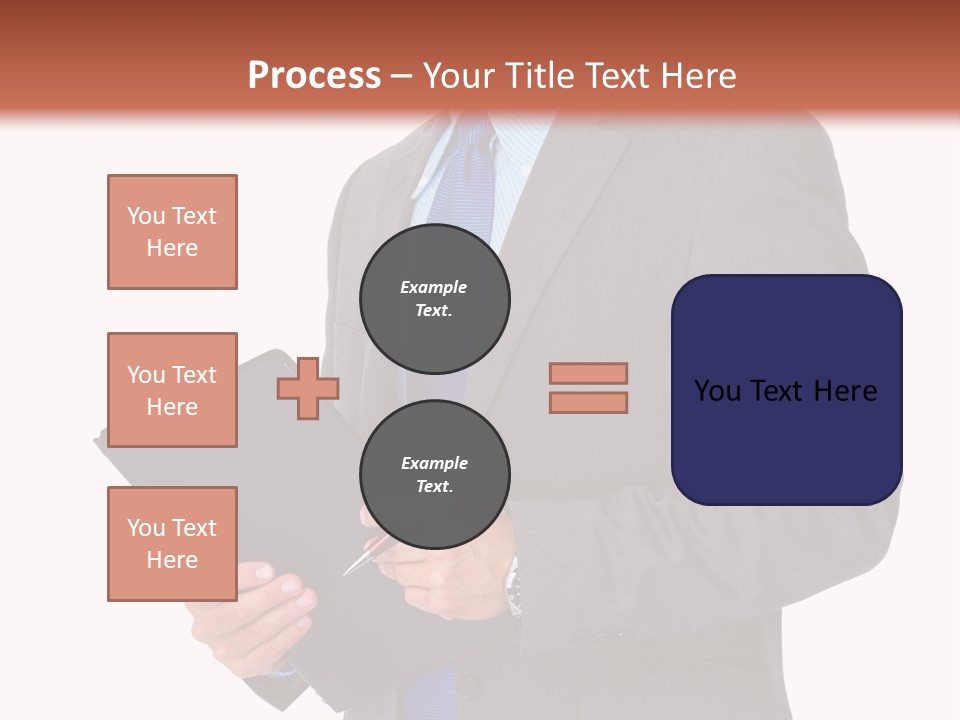 Process – Your Title Text Here

You Text Here

You Text Here

You Text Here

Example Text.

Example Text.

You Text Here